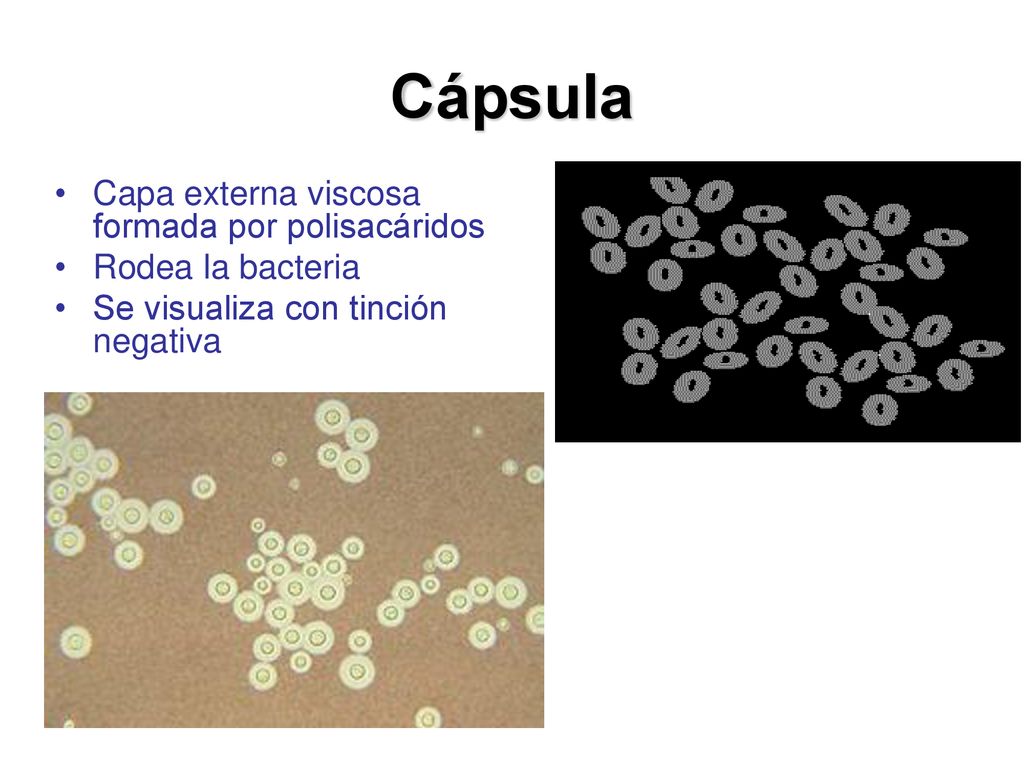 Cápsula

• Capa externa viscosa formada por polisacáridos
• Rodea la bacteria
• Se visualiza con tinción negativa